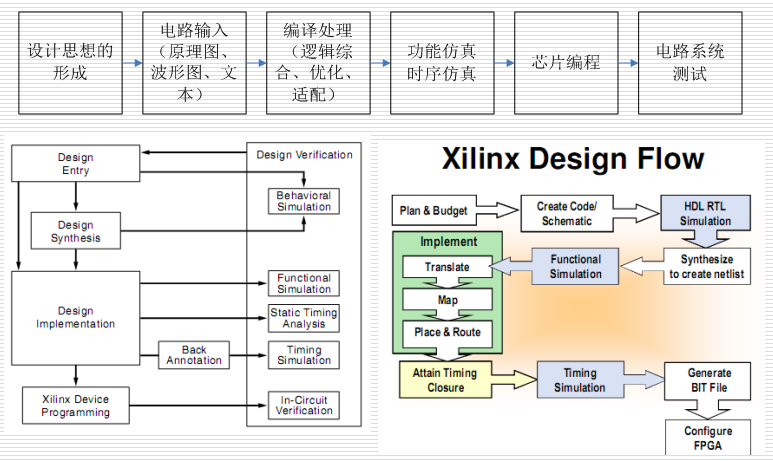 设计思想的形成

电路输入（原理图、波形图、文本）

编译处理（逻辑综合、优化、适配）

功能仿真 时序仿真

芯片编程

电路系统测试

Design Entry

Design Synthesis

Design Implementation

Back Annotation

Xilinx Device Programming

Design Verification

Behavioral Simulation

Functional Simulation

Static Timing Analysis

Timing Simulation

In-Circuit Verification

Xilinx Design Flow

Plan & Budget

Create Code/ Schematic

HDL RTL Simulation

Implement

Translate

Map

Place & Route

Functional Simulation

Synthesize to create netlist

Attain Timing Closure

Timing Simulation

Generate BIT File

Configure FPGA